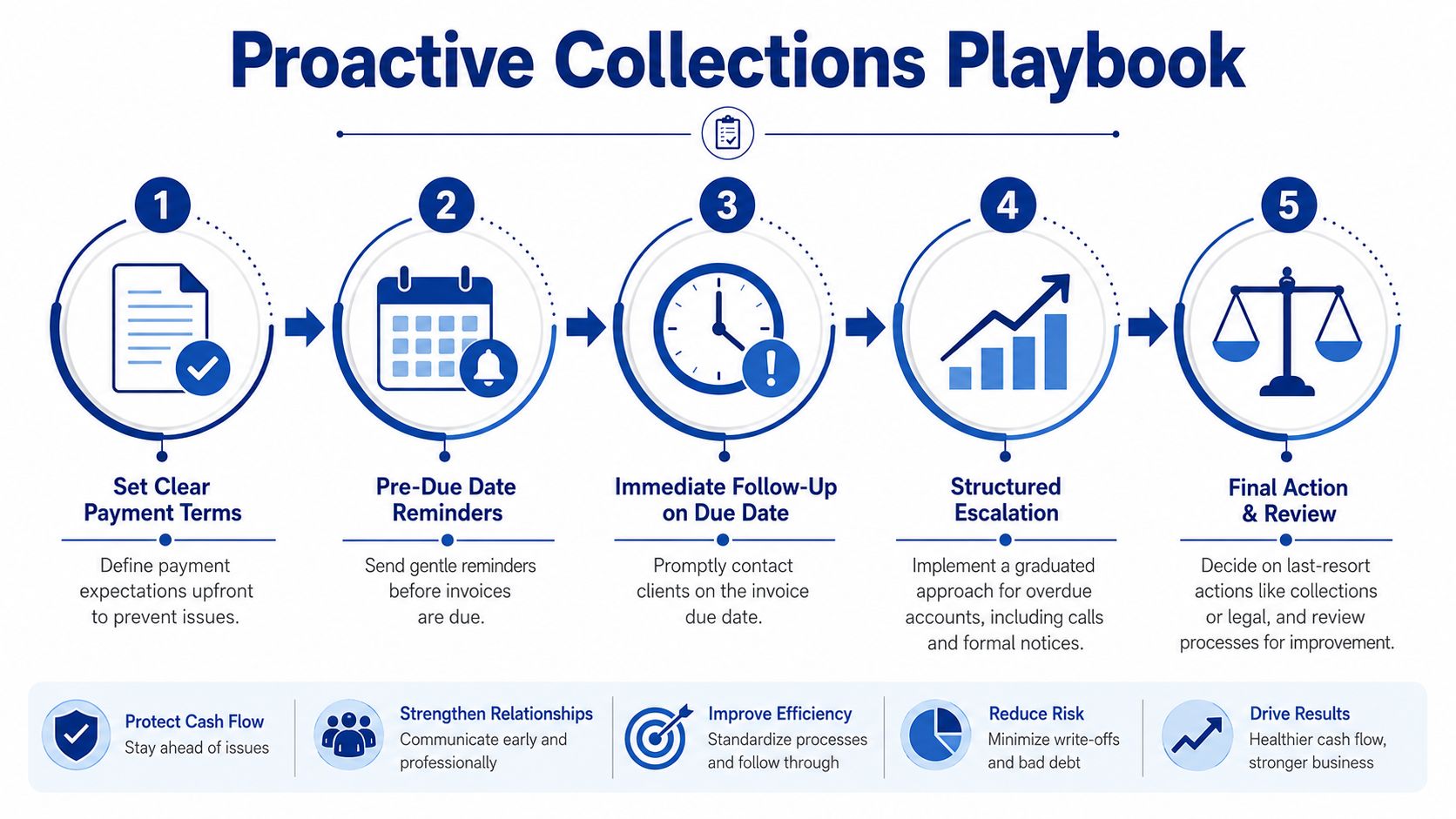 Proactive Collections Playbook

1

Set Clear Payment Terms

Define payment expectations upfront to prevent issues.

2

Pre-Due Date Reminders

Send gentle reminders before invoices are due.

3

Immediate Follow-Up on Due Date

Promptly contact clients on the invoice due date.

4

Structured Escalation

Implement a graduated approach for overdue accounts, including calls and formal notices.

5

Final Action & Review

Decide on last-resort actions like collections or legal, and review processes for improvement.

Protect Cash Flow
Stay ahead of issues

Strengthen Relationships
Communicate early and professionally

Improve Efficiency
Standardize processes and follow through

Reduce Risk
Minimize write-offs and bad debt

Drive Results
Healthier cash flow, stronger business